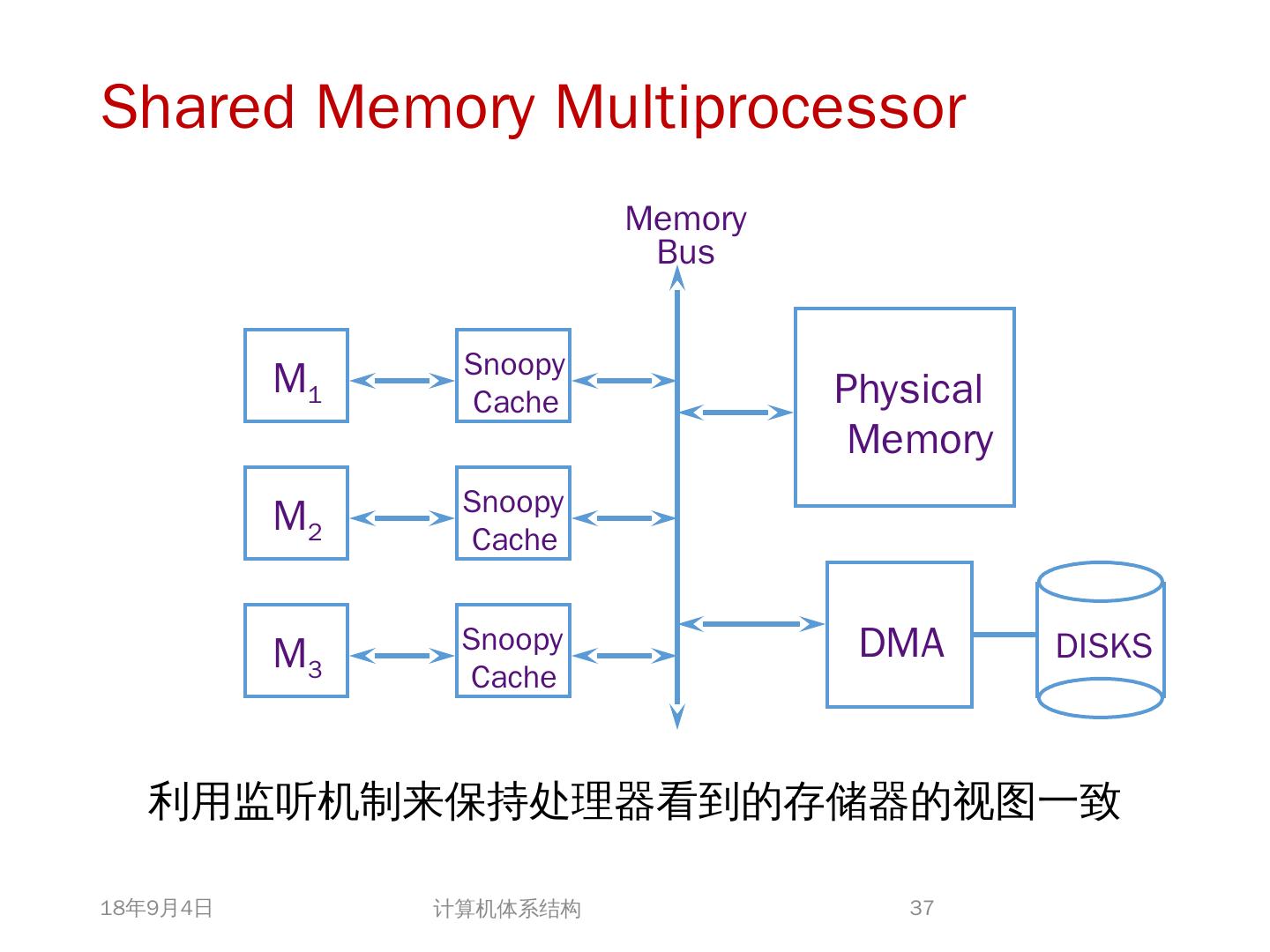 Shared Memory Multiprocessor

Memory Bus

$M_1$

Snoopy Cache

$M_2$

Snoopy Cache

$M_3$

Snoopy Cache

Physical Memory

DMA

DISKS

利用监听机制来保持处理器看到的存储器的视图一致

18年9月4日

计算机体系结构

37